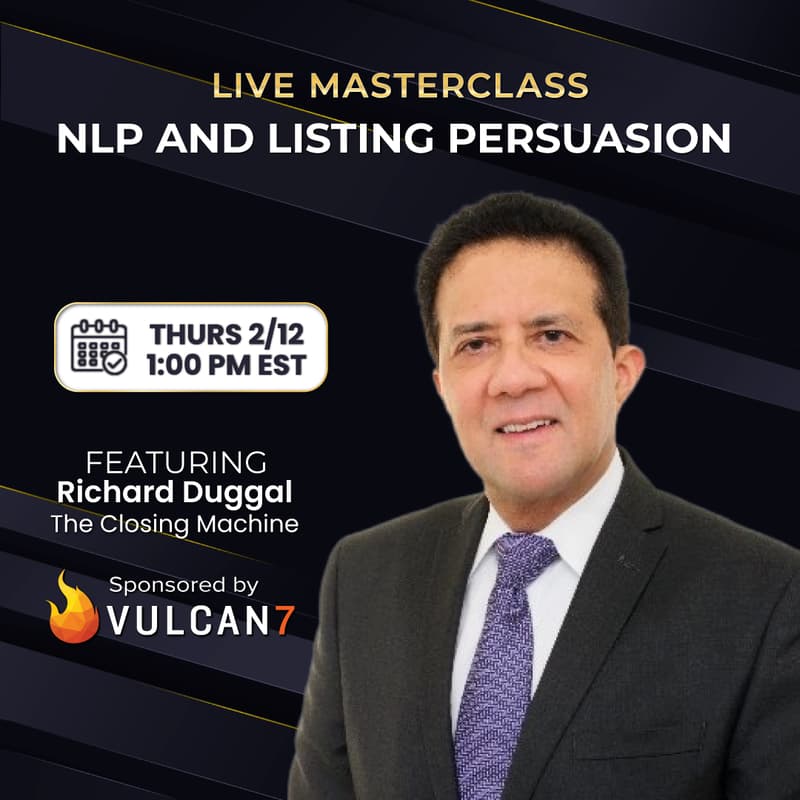 LIVE MASTERCLASS
NLP AND LISTING PERSUASION

THURS 2/12
1:00 PM EST

FEATURING
Richard Duggal
The Closing Machine

Sponsored by
VULCAN7